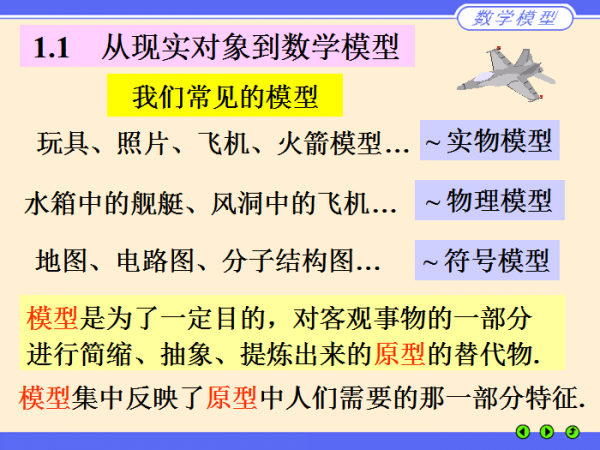 数学模型

1.1 从现实对象到数学模型

我们常见的模型

玩具、照片、飞机、火箭模型… ~实物模型

水箱中的舰艇、风洞中的飞机… ~物理模型

地图、电路图、分子结构图… ~符号模型

模型是为了一定目的，对客观事物的一部分进行简缩、抽象、提炼出来的原型的替代物.

模型集中反映了原型中人们需要的那一部分特征.